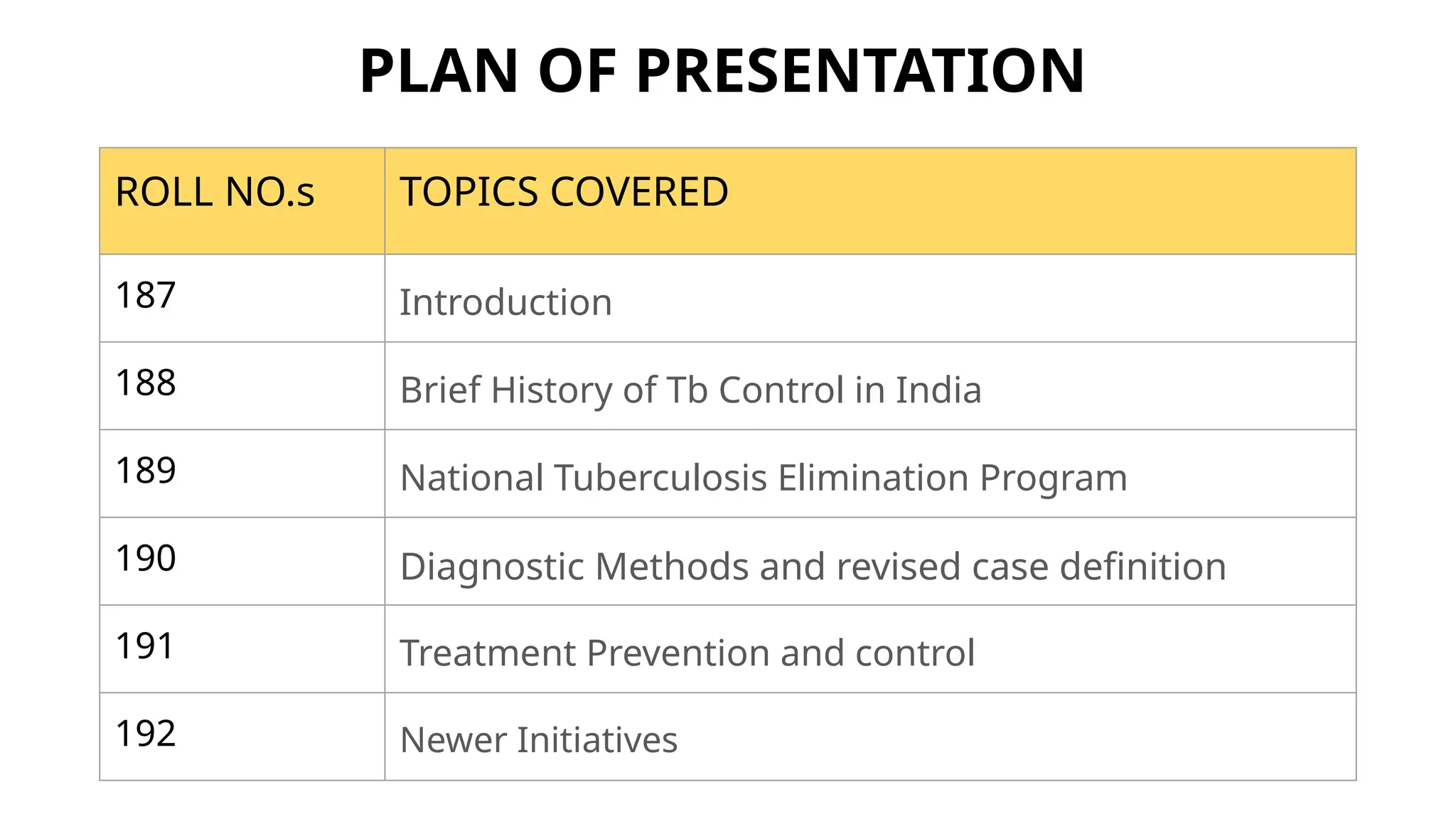 PLAN OF PRESENTATION

| ROLL NO.s | TOPICS COVERED |
|---|---|
| 187 | Introduction |
| 188 | Brief History of Tb Control in India |
| 189 | National Tuberculosis Elimination Program |
| 190 | Diagnostic Methods and revised case definition |
| 191 | Treatment Prevention and control |
| 192 | Newer Initiatives |